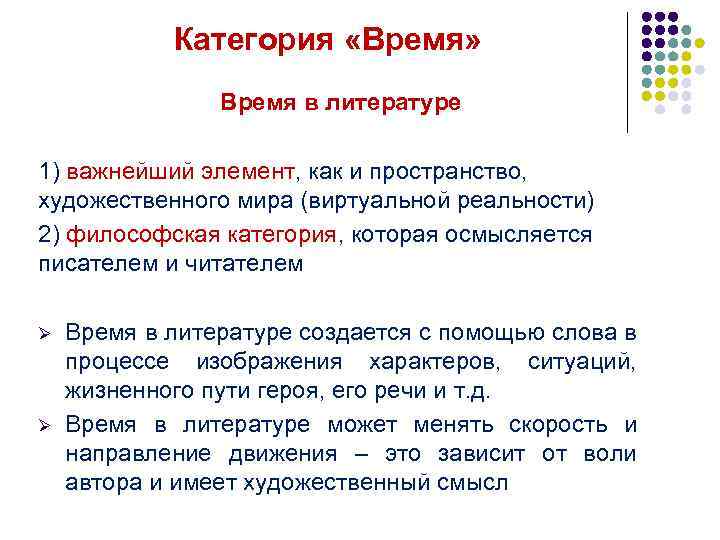 Категория «Время»

Время в литературе

1) важнейший элемент, как и пространство, художественного мира (виртуальной реальности)

2) философская категория, которая осмысляется писателем и читателем

➢ Время в литературе создается с помощью слова в процессе изображения характеров, ситуаций, жизненного пути героя, его речи и т.д.

➢ Время в литературе может менять скорость и направление движения – это зависит от воли автора и имеет художественный смысл